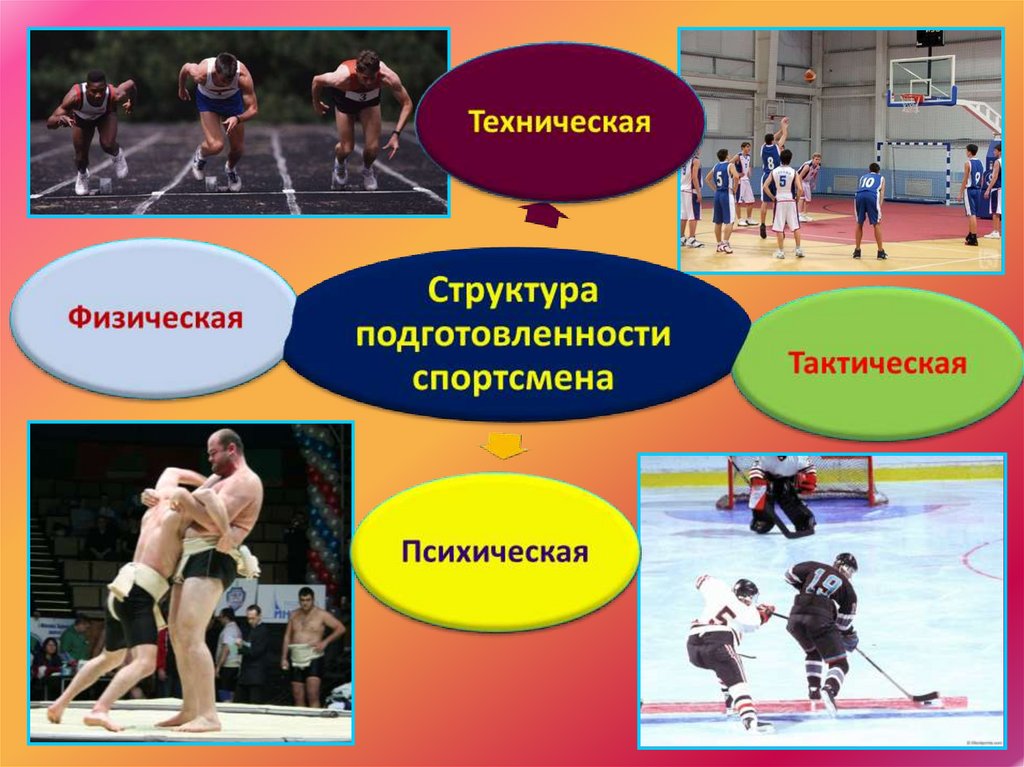 Техническая

Физическая

Структура подготовленности спортсмена

Тактическая

Психическая